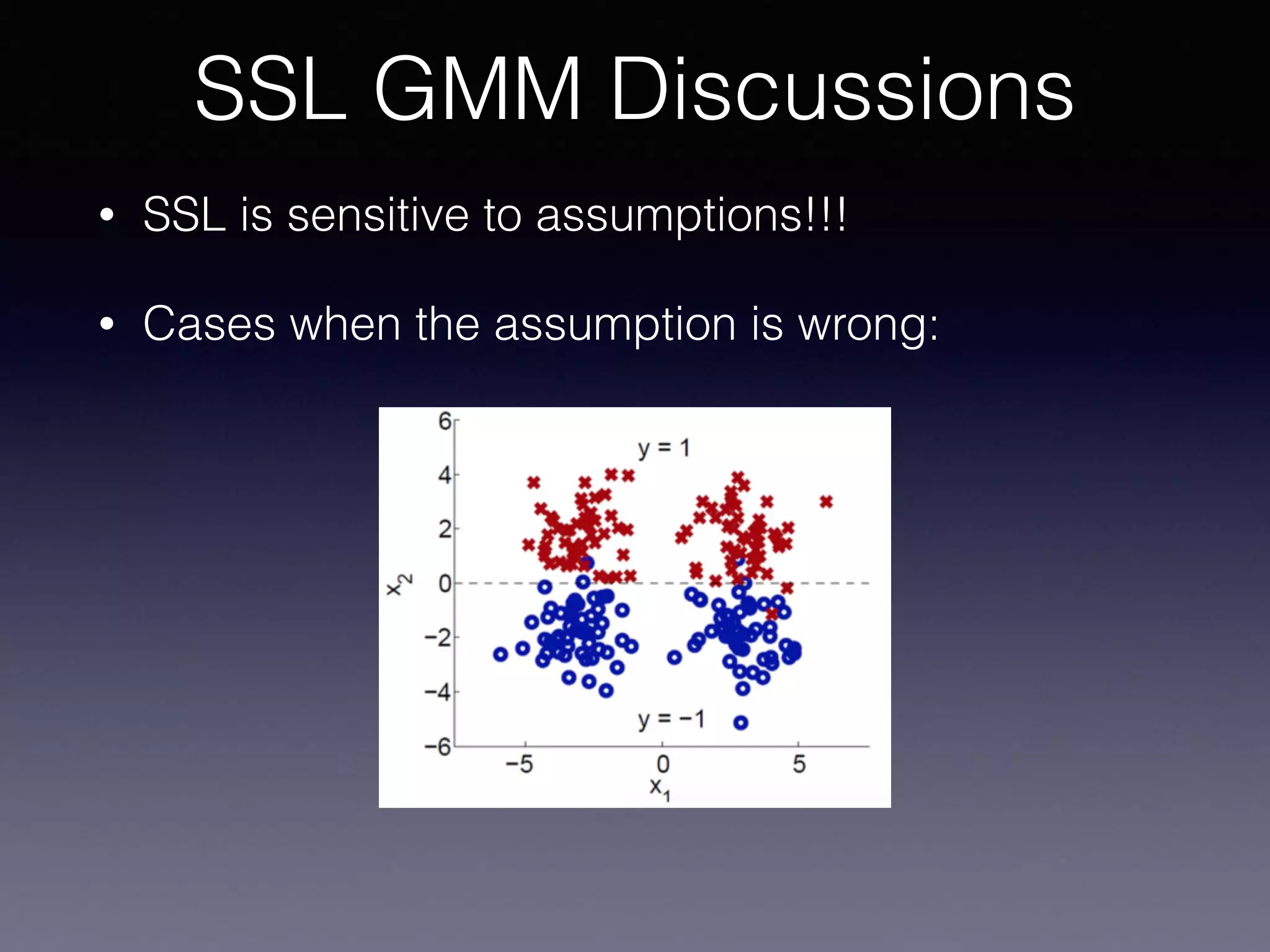 SSL GMM Discussions

• SSL is sensitive to assumptions!!!

• Cases when the assumption is wrong:

6
4
2
0
−2
−4
−6
$x_2$
y = 1
y = −1
−5
0
5
$x_1$